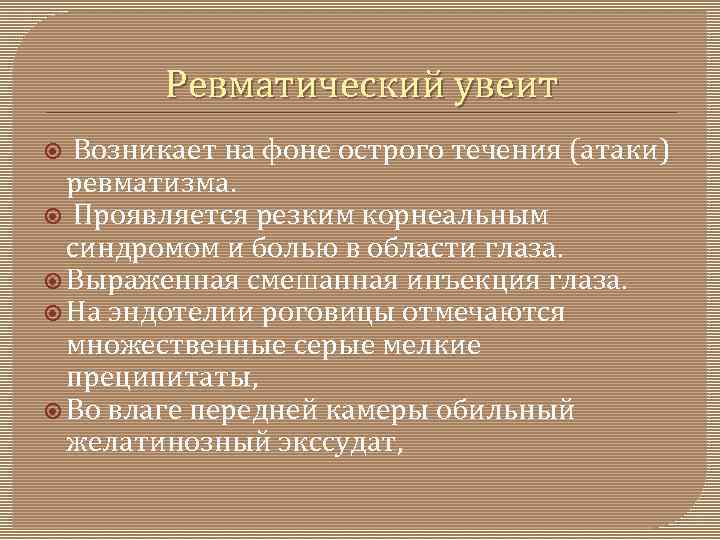 Ревматический увеит

Возникает на фоне острого течения (атаки) ревматизма.

Проявляется резким корнеальным синдромом и болью в области глаза.

Выраженная смешанная инъекция глаза.

На эндотелии роговицы отмечаются множественные серые мелкие преципитаты,

Во влаге передней камеры обильный желатинозный экссудат,